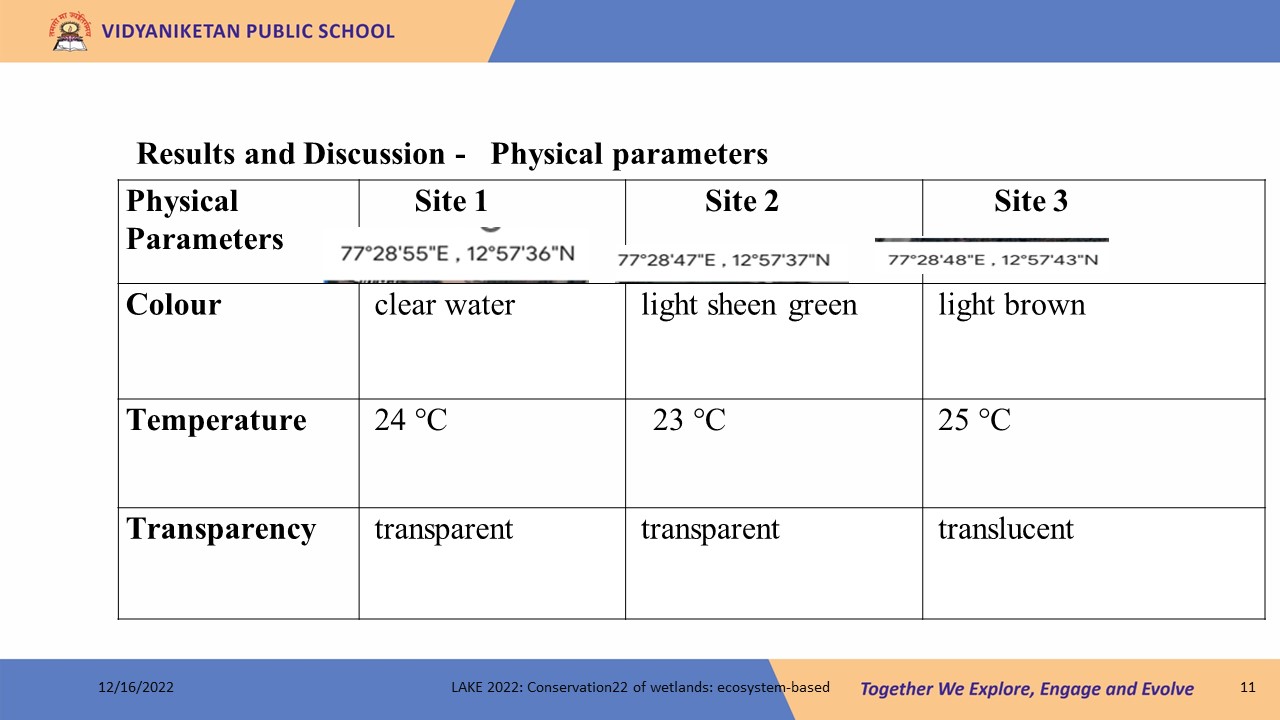 VIDYANIKETAN PUBLIC SCHOOL

Results and Discussion - Physical parameters

| Physical Parameters | Site 1 77°28'55"E , 12°57'36"N | Site 2 77°28'47"E , 12°57'37"N | Site 3 77°28'48"E , 12°57'43"N |
|---|---|---|---|
| Colour | clear water | light sheen green | light brown |
| Temperature | 24 °C | 23 °C | 25 °C |
| Transparency | transparent | transparent | translucent |

12/16/2022 LAKE 2022: Conservation22 of wetlands: ecosystem-based Together We Explore, Engage and Evolve 11